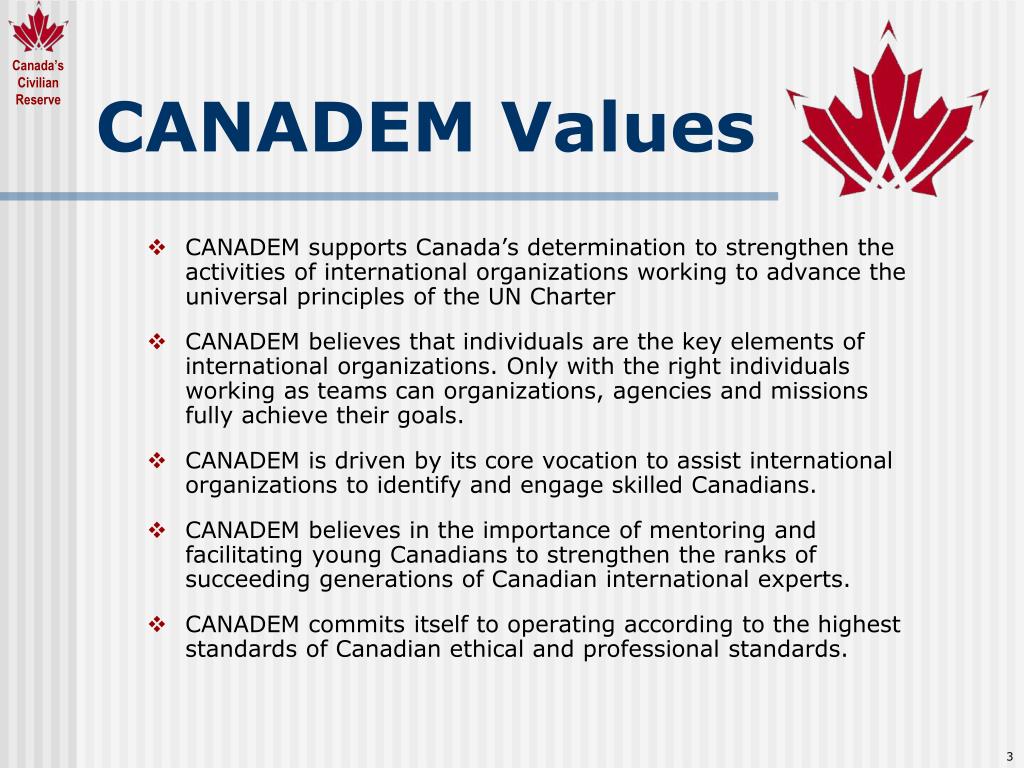 Canada's Civilian Reserve

CANADEM Values

❖ CANADEM supports Canada's determination to strengthen the activities of international organizations working to advance the universal principles of the UN Charter

❖ CANADEM believes that individuals are the key elements of international organizations. Only with the right individuals working as teams can organizations, agencies and missions fully achieve their goals.

❖ CANADEM is driven by its core vocation to assist international organizations to identify and engage skilled Canadians.

❖ CANADEM believes in the importance of mentoring and facilitating young Canadians to strengthen the ranks of succeeding generations of Canadian international experts.

❖ CANADEM commits itself to operating according to the highest standards of Canadian ethical and professional standards.

3